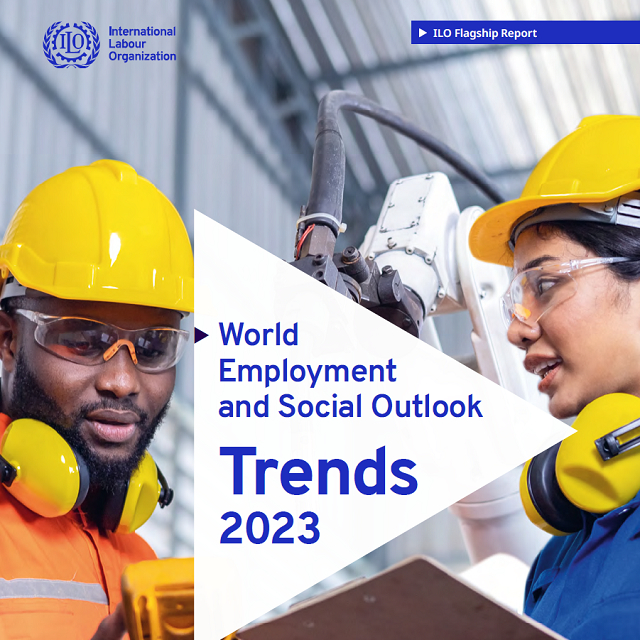 ILO

International Labour Organization

ILO Flagship Report

World Employment and Social Outlook

Trends 2023